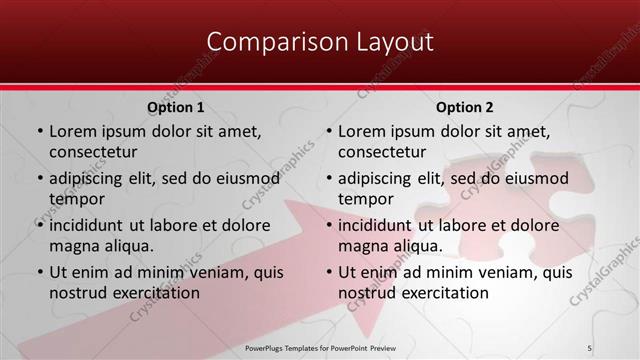 Comparison Layout

Option 1

• Lorem ipsum dolor sit amet, consectetur
• adipiscing elit, sed do eiusmod tempor
• incididunt ut labore et dolore magna aliqua.
• Ut enim ad minim veniam, quis nostrud exercitation

Option 2

• Lorem ipsum dolor sit amet, consectetur
• adipiscing elit, sed do eiusmod tempor
• incididunt ut labore et dolore magna aliqua.
• Ut enim ad minim veniam, quis nostrud exercitation

CrystalGraphics

PowerPlugs Templates for PowerPoint Preview

5